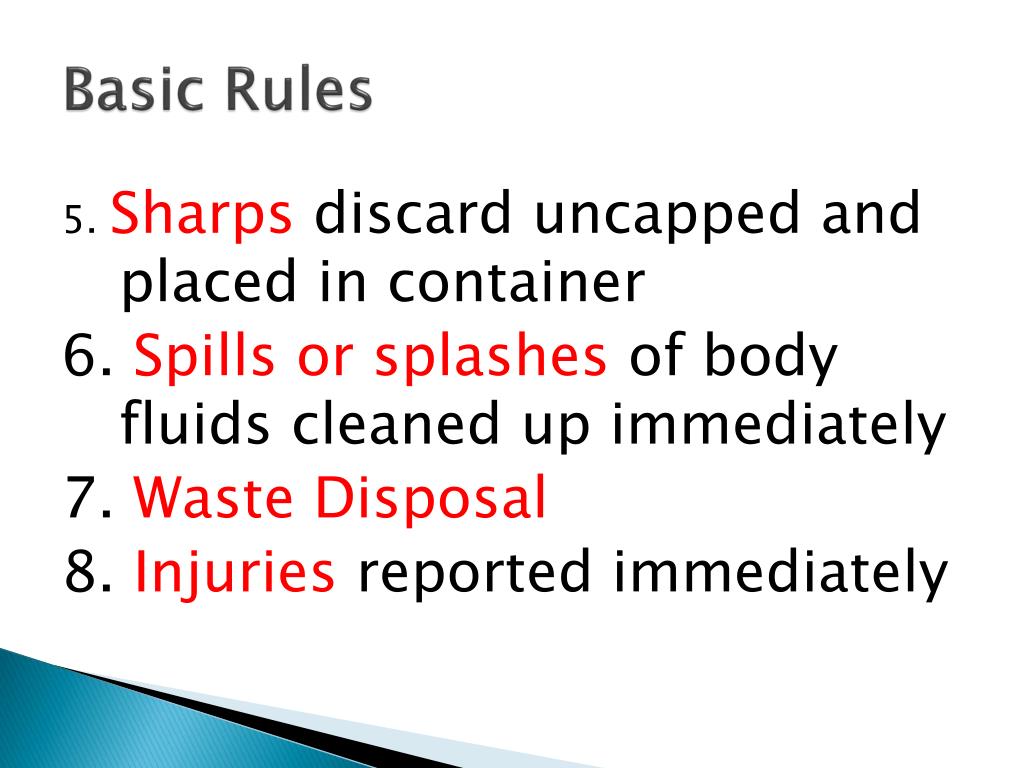 Basic Rules

5. Sharps discard uncapped and placed in container

6. Spills or splashes of body fluids cleaned up immediately

7. Waste Disposal

8. Injuries reported immediately